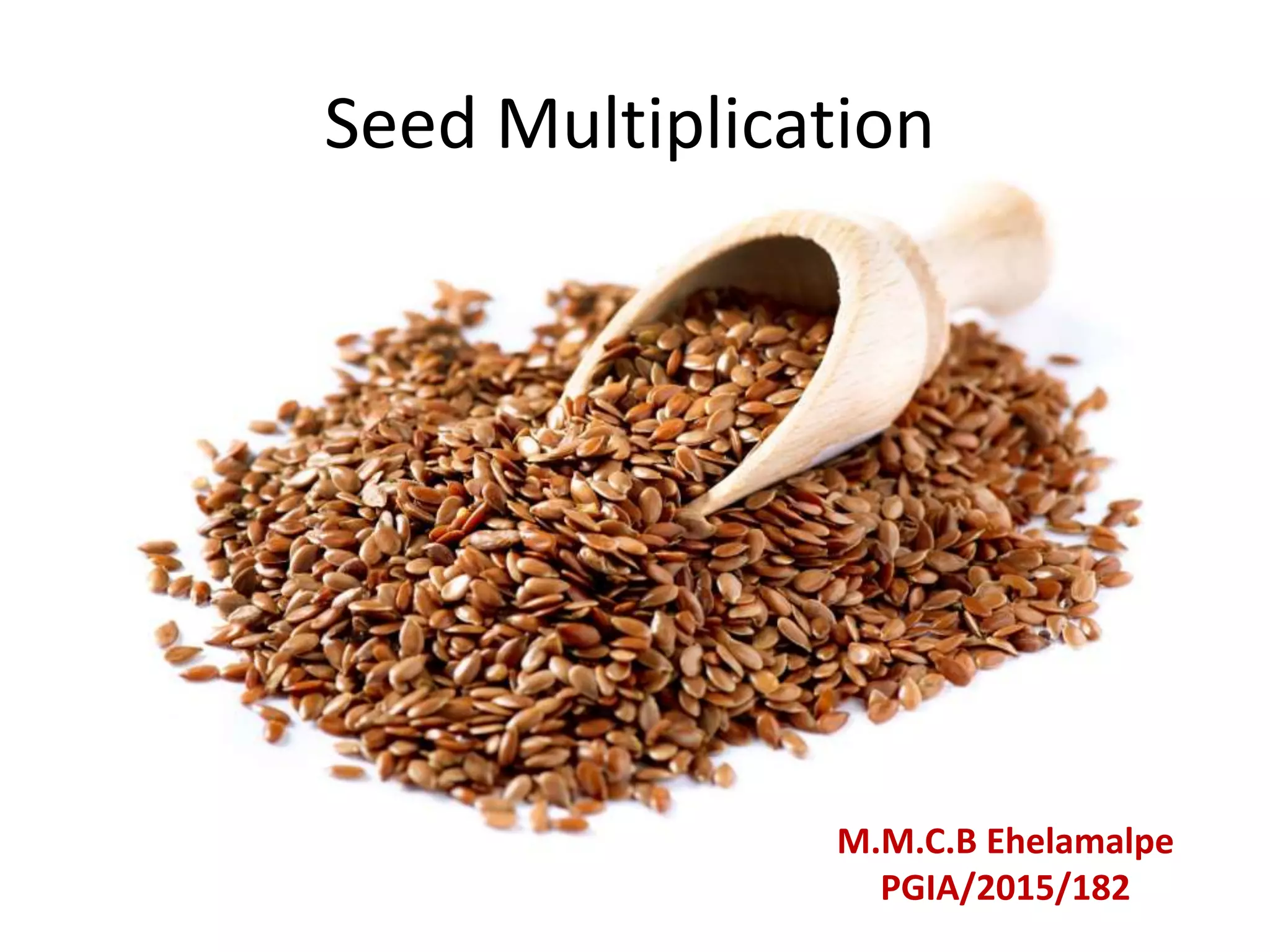 Seed Multiplication

M.M.C.B Ehelamalpe
PGIA/2015/182